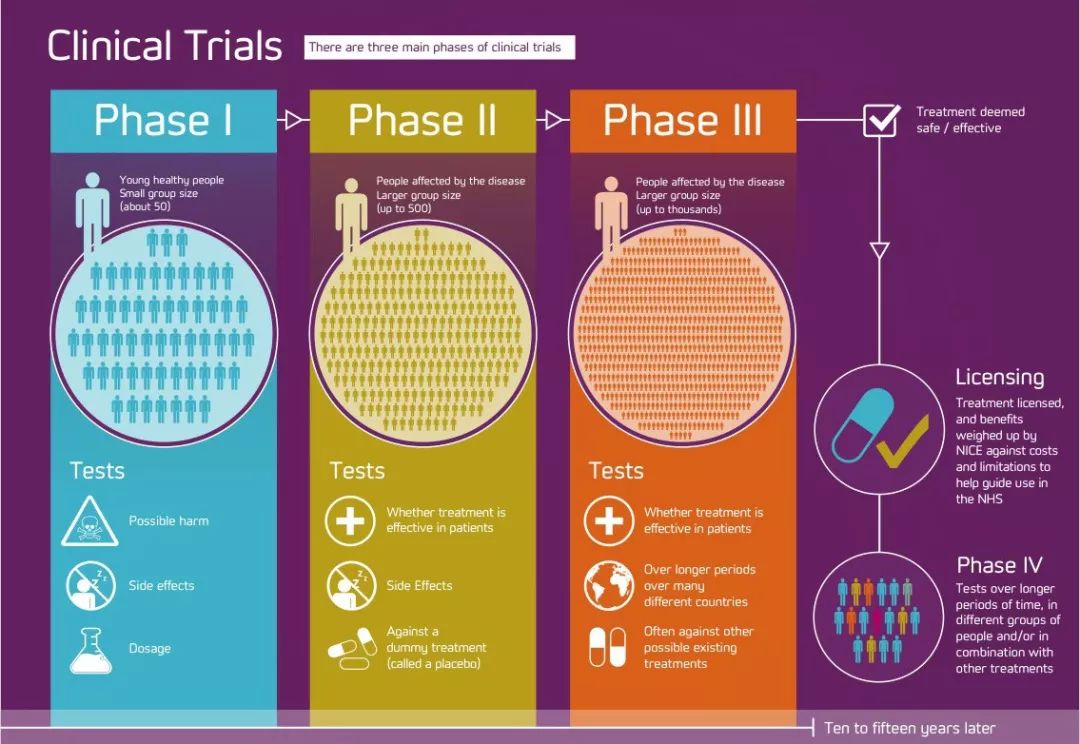 Clinical Trials

There are three main phases of clinical trials

Phase I

Young healthy people
Small group size
(about 50)

Tests

Possible harm

Side effects

Dosage

Phase II

People affected by the disease
Larger group size
(up to 500)

Tests

Whether treatment is effective in patients

Side Effects

Against a dummy treatment (called a placebo)

Phase III

People affected by the disease
Larger group size
(up to thousands)

Tests

Whether treatment is effective in patients

Over longer periods over many different countries

Often against other possible existing treatments

Treatment deemed safe / effective

Licensing

Treatment licensed, and benefits weighed up by NICE against costs and limitations to help guide use in the NHS

Phase IV

Tests over longer periods of time, in different groups of people and/or in combination with other treatments

Ten to fifteen years later